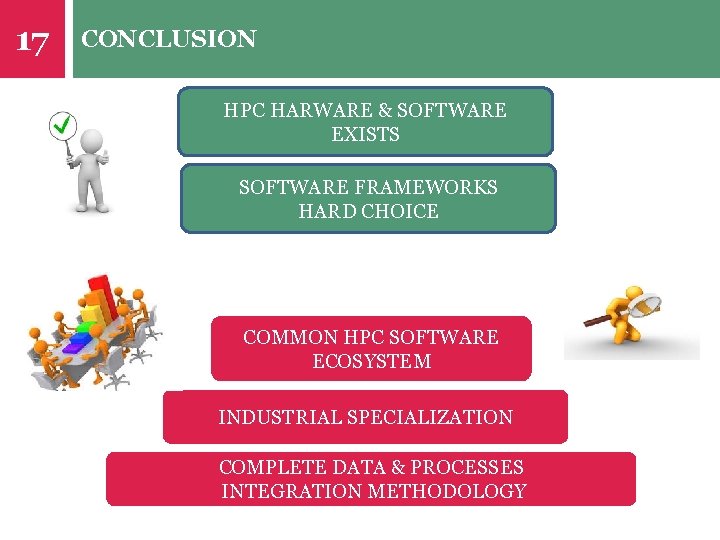 17

CONCLUSION

HPC HARWARE & SOFTWARE EXISTS

SOFTWARE FRAMEWORKS HARD CHOICE

COMMON HPC SOFTWARE ECOSYSTEM

INDUSTRIAL SPECIALIZATION

COMPLETE DATA & PROCESSES INTEGRATION METHODOLOGY